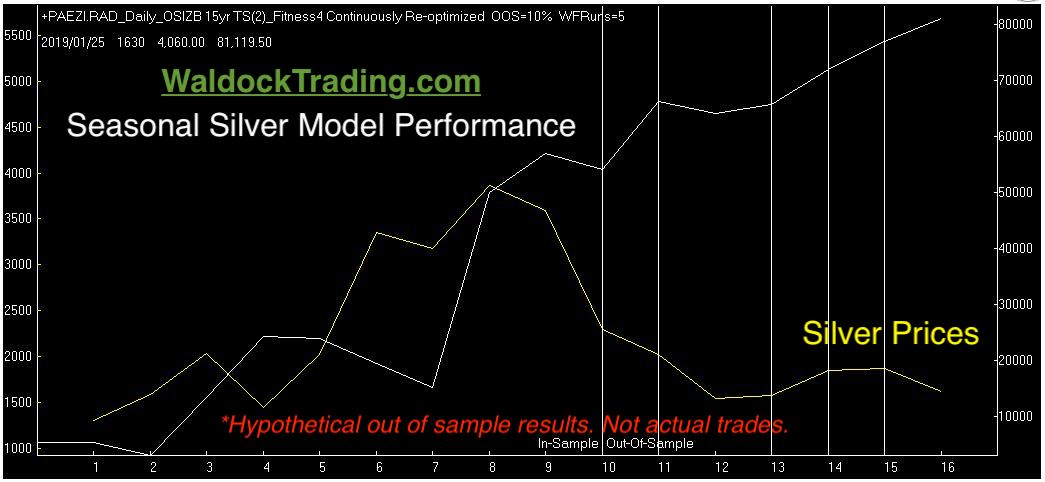 +PAEZI.RAD_Daily_OSIZB 15yr TS(2)_Fitness4 Continuously Re-optimized OOS=10% WFRuns=5
2019/01/25 1630 4,060.00 81,119.50

WaldockTrading.com

Seasonal Silver Model Performance

Silver Prices

*Hypothetical out of sample results. Not actual trades.

In-Sample Out-Of-Sample

5500
5000
4500
4000
3500
3000
2500
2000
1500
1000

80000
70000
60000
50000
40000
30000
20000
10000

1 2 3 4 5 6 7 8 9 10 11 12 13 14 15 16